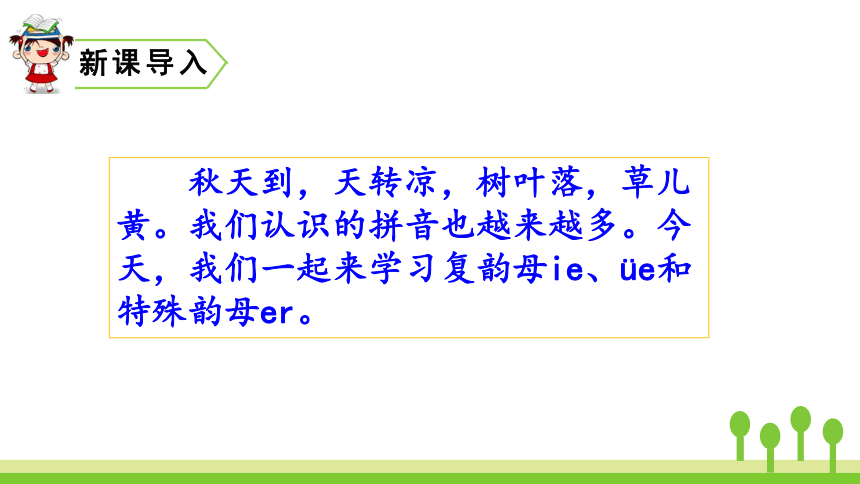 新课导入

秋天到，天转凉，树叶落，草儿黄。我们认识的拼音也越来越多。今天，我们一起来学习复韵母ie、üe和特殊韵母er。